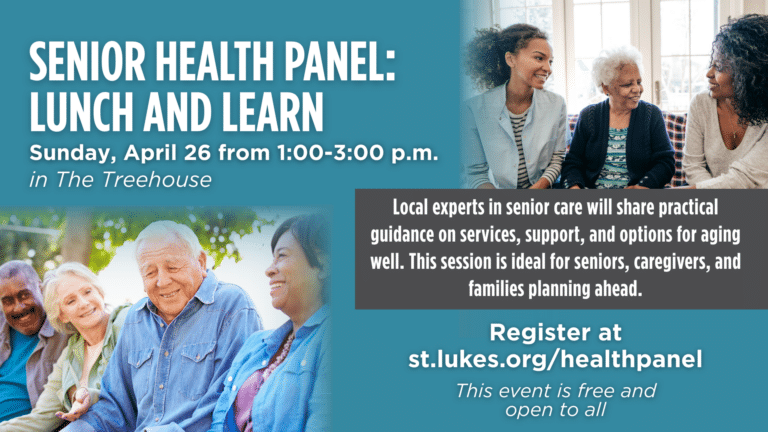 SENIOR HEALTH PANEL: LUNCH AND LEARN

Sunday, April 26 from 1:00-3:00 p.m.

in The Treehouse

Local experts in senior care will share practical guidance on services, support, and options for aging well. This session is ideal for seniors, caregivers, and families planning ahead.

Register at st.lukes.org/healthpanel

This event is free and open to all